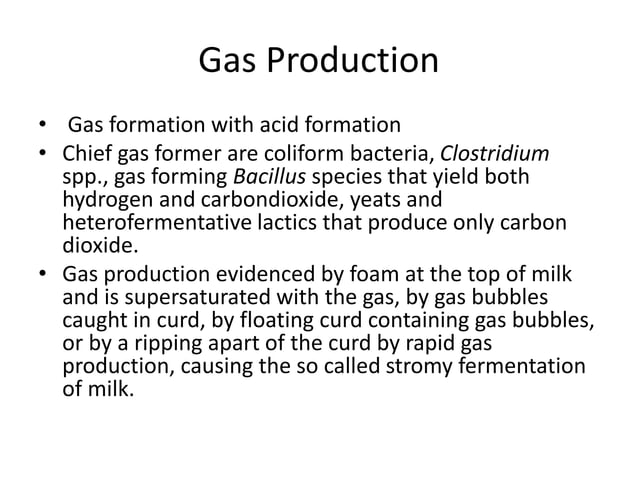 Gas Production

• Gas formation with acid formation
• Chief gas former are coliform bacteria, Clostridium spp., gas forming Bacillus species that yield both hydrogen and carbondioxide, yeats and heterofermentative lactics that produce only carbon dioxide.
• Gas production evidenced by foam at the top of milk and is supersaturated with the gas, by gas bubbles caught in curd, by floating curd containing gas bubbles, or by a ripping apart of the curd by rapid gas production, causing the so called stromy fermentation of milk.